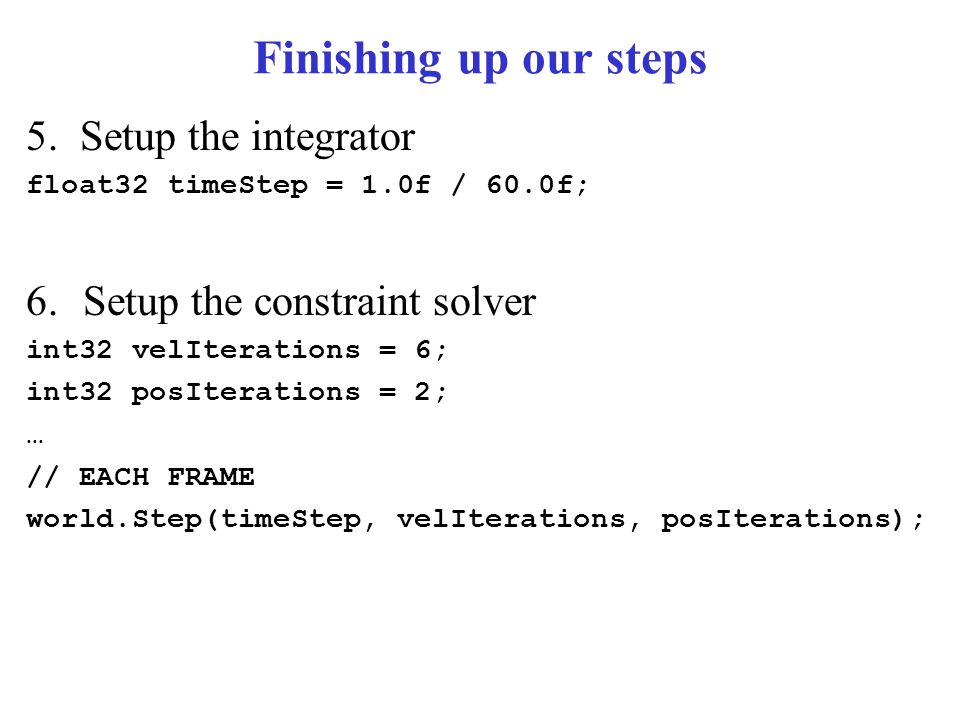 Finishing up our steps

5. Setup the integrator
float32 timeStep = 1.0f / 60.0f;

6. Setup the constraint solver
int32 velIterations = 6;
int32 posIterations = 2;
…
// EACH FRAME
world.Step(timeStep, velIterations, posIterations);